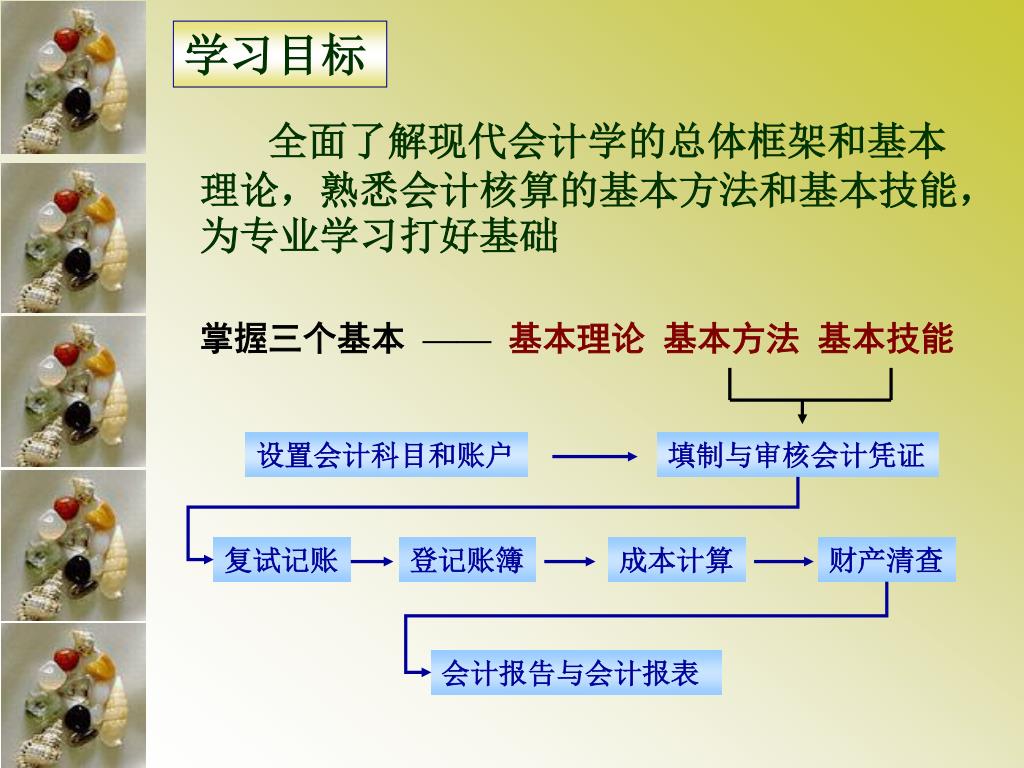 学习目标

全面了解现代会计学的总体框架和基本理论，熟悉会计核算的基本方法和基本技能，为专业学习打好基础

掌握三个基本 —— 基本理论 基本方法 基本技能

设置会计科目和账户

填制与审核会计凭证

复试记账

登记账簿

成本计算

财产清查

会计报告与会计报表